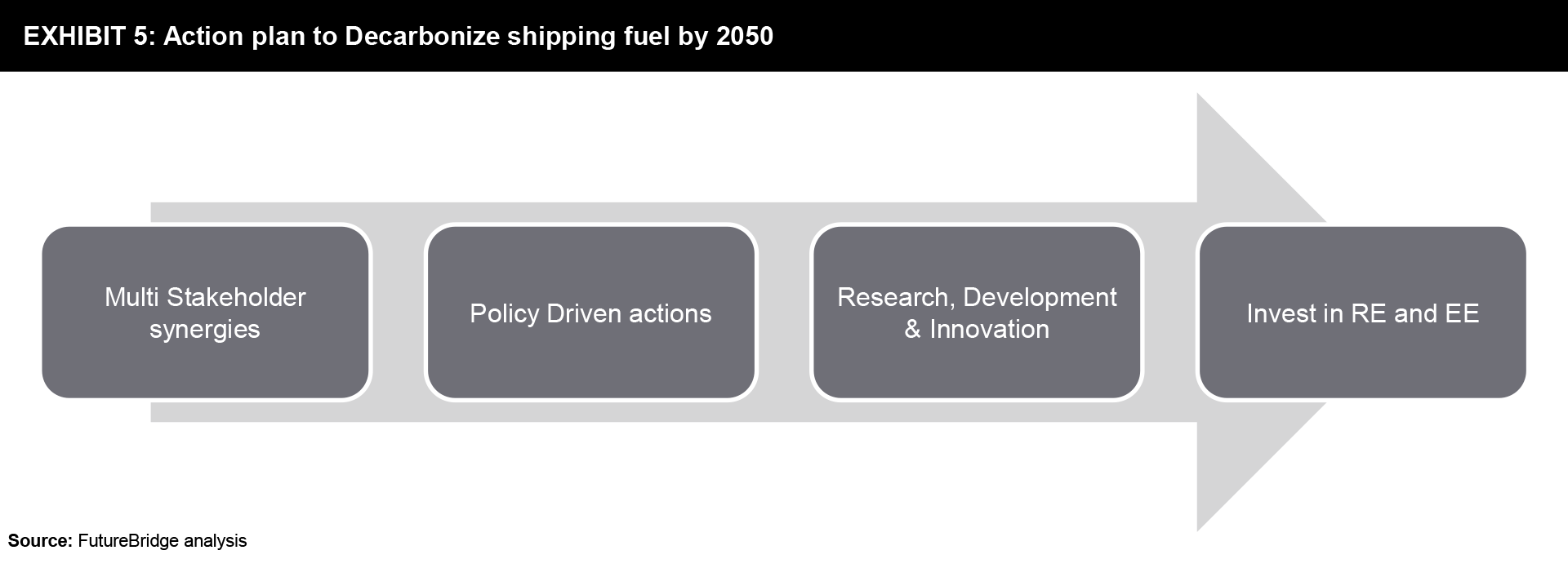 EXHIBIT 5: Action plan to Decarbonize shipping fuel by 2050

Multi Stakeholder synergies

Policy Driven actions

Research, Development & Innovation

Invest in RE and EE

Source: FutureBridge analysis